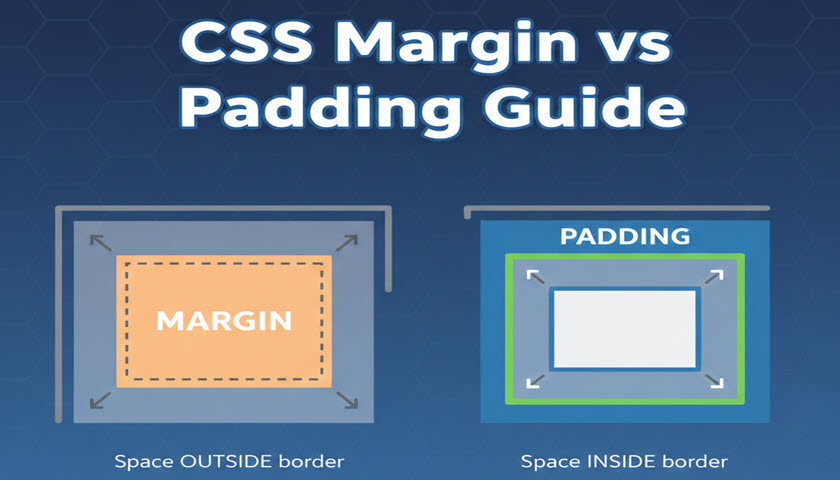 CSS Margin vs Padding Guide

MARGIN

Space OUTSIDE border

PADDING

Space INSIDE border